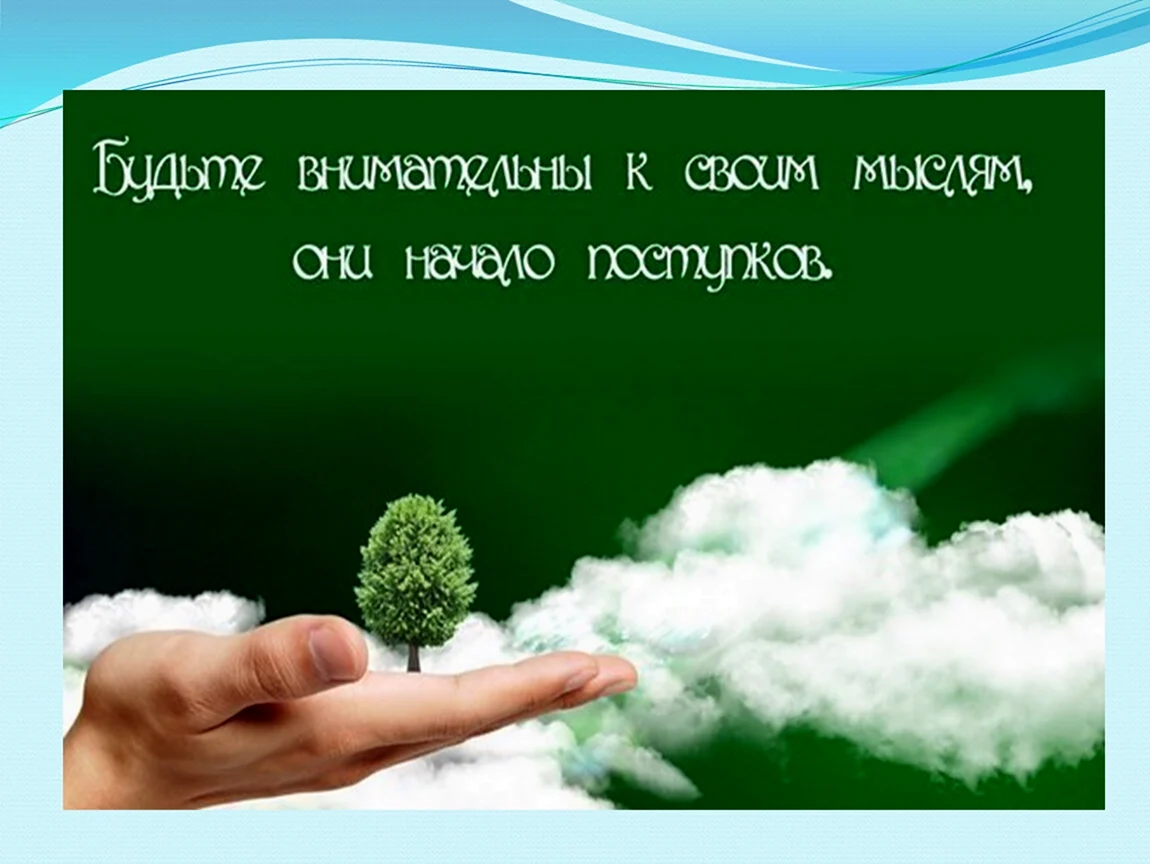 Будьте внимательны к своим мыслям, они начало поступков.